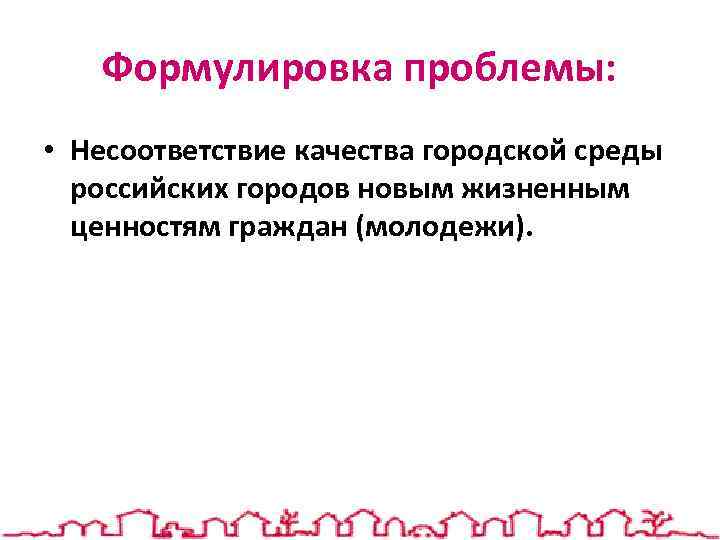 Формулировка проблемы:

• Несоответствие качества городской среды российских городов новым жизненным ценностям граждан (молодежи).